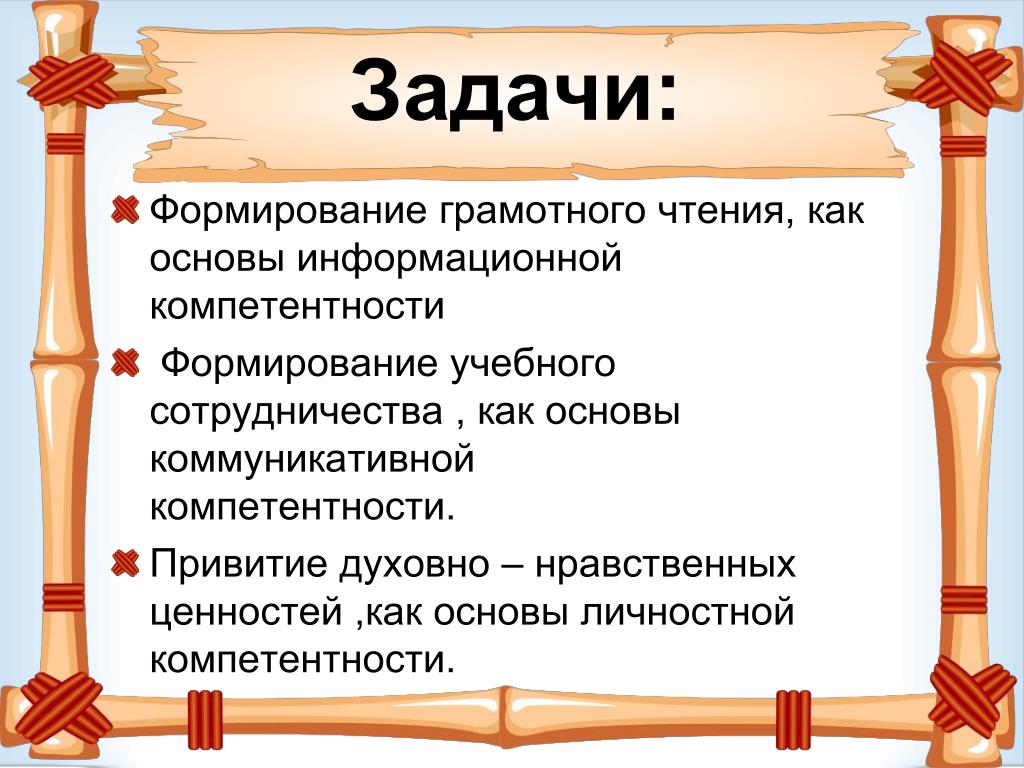 Задачи:

Формирование грамотного чтения, как основы информационной компетентности

Формирование учебного сотрудничества , как основы коммуникативной компетентности.

Привитие духовно – нравственных ценностей ,как основы личностной компетентности.